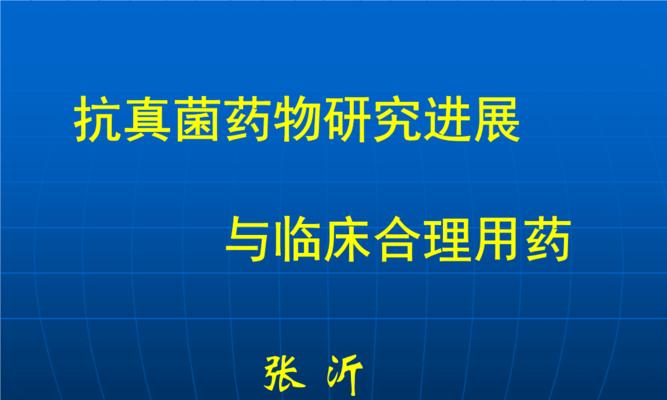 抗真菌药物研究进展

与临床合理用药

张 沂